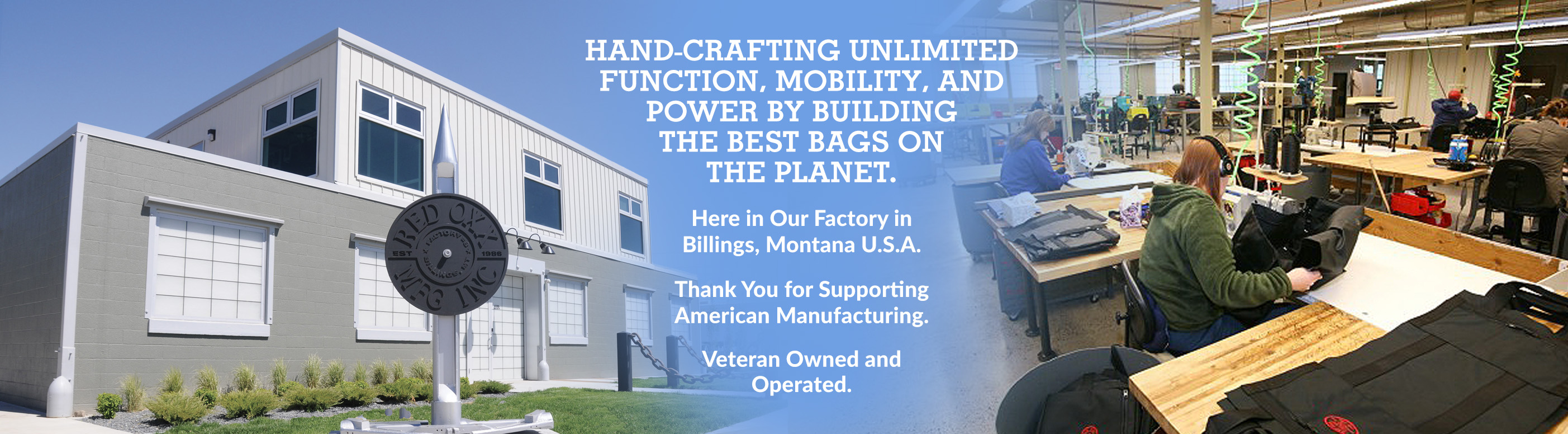 RED OXX MFG INC.
EST 1986
FACTORY BILLINGS, MT

HAND-CRAFTING UNLIMITED FUNCTION, MOBILITY, AND POWER BY BUILDING THE BEST BAGS ON THE PLANET.

Here in Our Factory in Billings, Montana U.S.A.

Thank You for Supporting American Manufacturing.

Veteran Owned and Operated.